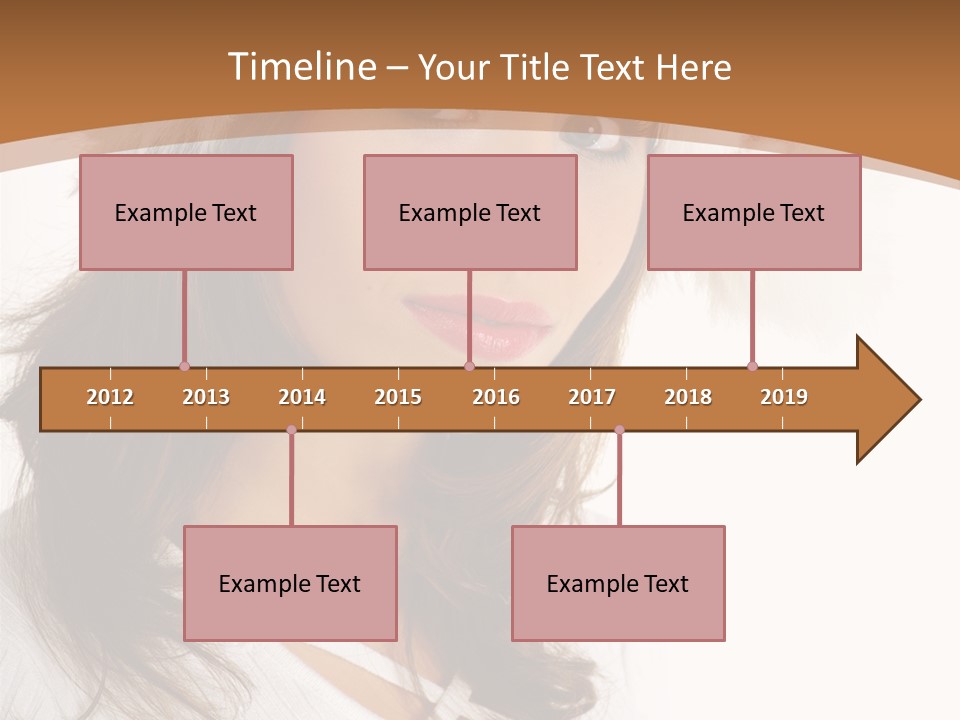 Timeline – Your Title Text Here

Example Text

Example Text

Example Text

2012 2013 2014 2015 2016 2017 2018 2019

Example Text

Example Text